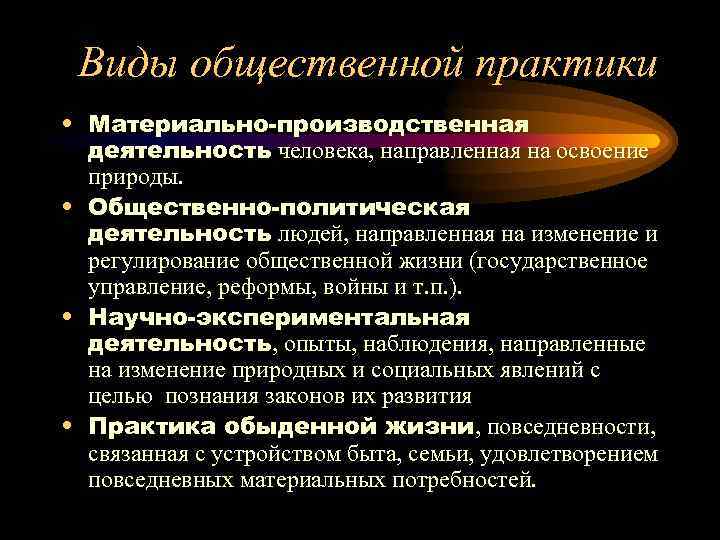 Виды общественной практики

• Материально-производственная деятельность человека, направленная на освоение природы.

• Общественно-политическая деятельность людей, направленная на изменение и регулирование общественной жизни (государственное управление, реформы, войны и т.п.).

• Научно-экспериментальная деятельность, опыты, наблюдения, направленные на изменение природных и социальных явлений с целью познания законов их развития

• Практика обыденной жизни, повседневности, связанная с устройством быта, семьи, удовлетворением повседневных материальных потребностей.